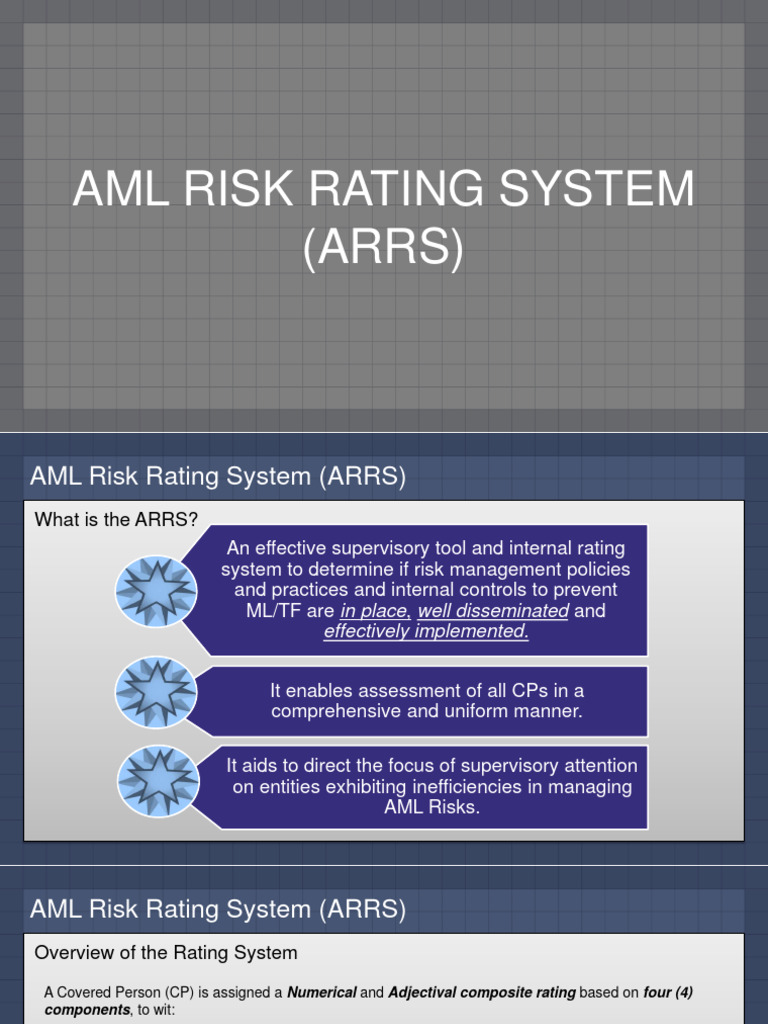 AML RISK RATING SYSTEM (ARRS)

AML Risk Rating System (ARRS)

What is the ARRS?

An effective supervisory tool and internal rating system to determine if risk management policies and practices and internal controls to prevent ML/TF are in place, well disseminated and effectively implemented.

It enables assessment of all CPs in a comprehensive and uniform manner.

It aids to direct the focus of supervisory attention on entities exhibiting inefficiencies in managing AML Risks.

AML Risk Rating System (ARRS)

Overview of the Rating System

A Covered Person (CP) is assigned a Numerical and Adjectival composite rating based on four (4) components, to wit: